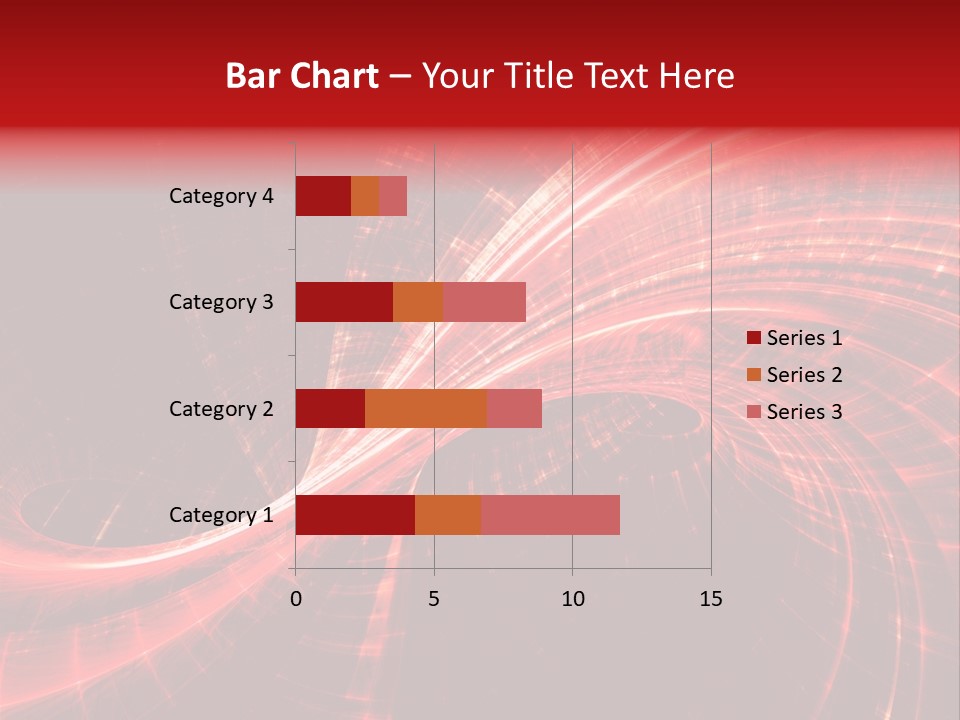 Bar Chart – Your Title Text Here

Category 4
Category 3
Category 2
Category 1

0 5 10 15

Series 1
Series 2
Series 3